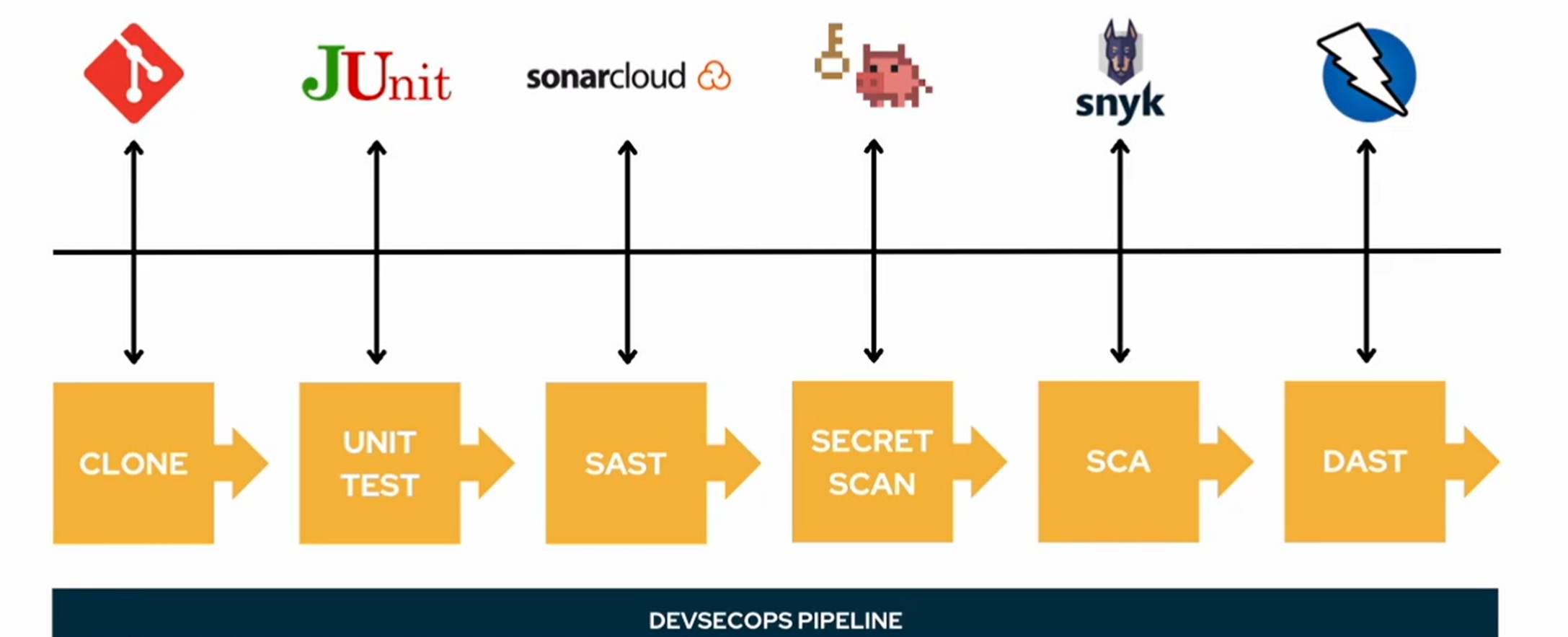 JUnit

sonarcloud

snyk

CLONE

UNIT TEST

SAST

SECRET SCAN

SCA

DAST

DEVSECOPS PIPELINE